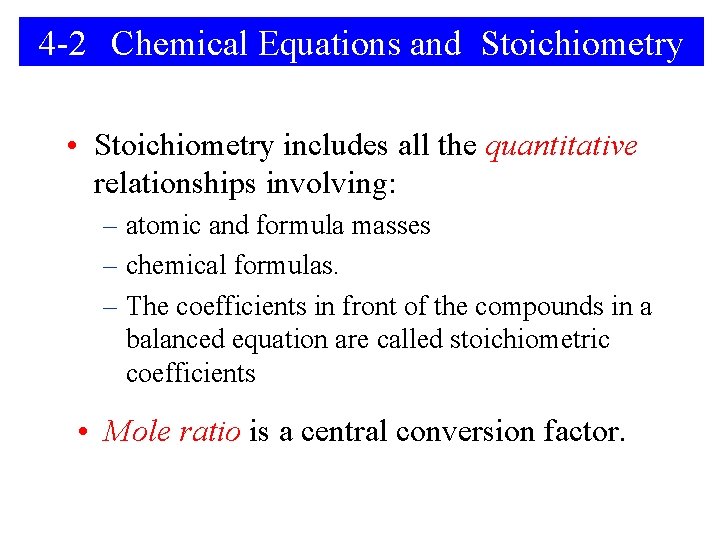 4-2 Chemical Equations and Stoichiometry

• Stoichiometry includes all the quantitative relationships involving:

– atomic and formula masses

– chemical formulas.

– The coefficients in front of the compounds in a balanced equation are called stoichiometric coefficients

• Mole ratio is a central conversion factor.